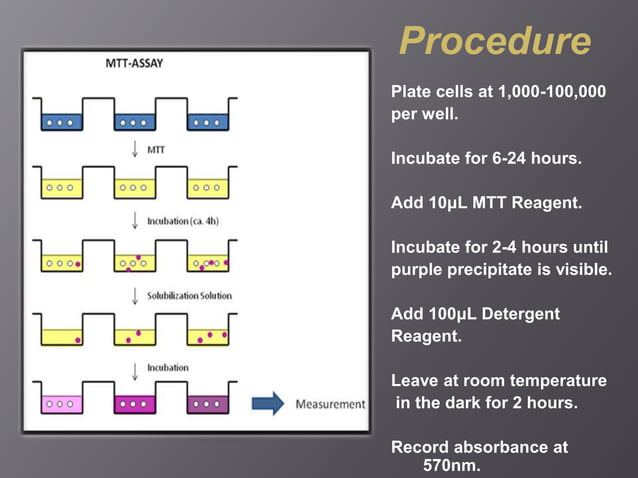 Procedure

MTT-ASSAY

MTT

Incubation (ca. 4h)

Solubilization Solution

Incubation

Measurement

Plate cells at 1,000-100,000 per well.

Incubate for 6-24 hours.

Add 10µL MTT Reagent.

Incubate for 2-4 hours until purple precipitate is visible.

Add 100µL Detergent Reagent.

Leave at room temperature in the dark for 2 hours.

Record absorbance at 570nm.